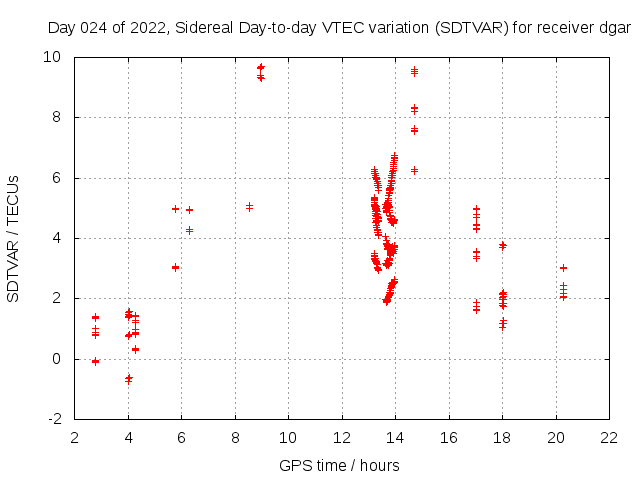 Day 024 of 2022, Sidereal Day-to-day VTEC variation (SDTVAR) for receiver dgar

SDTVAR / TECUs

10
8
6
4
2
0
-2

2 4 6 8 10 12 14 16 18 20 22

GPS time / hours